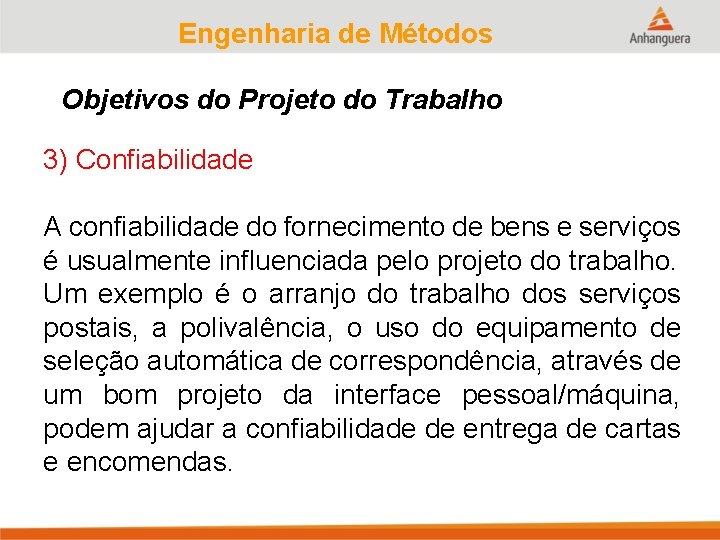 Engenharia de Métodos

Anhanguera

Objetivos do Projeto do Trabalho

3) Confiabilidade

A confiabilidade do fornecimento de bens e serviços é usualmente influenciada pelo projeto do trabalho. Um exemplo é o arranjo do trabalho dos serviços postais, a polivalência, o uso do equipamento de seleção automática de correspondência, através de um bom projeto da interface pessoal/máquina, podem ajudar a confiabilidade de entrega de cartas e encomendas.